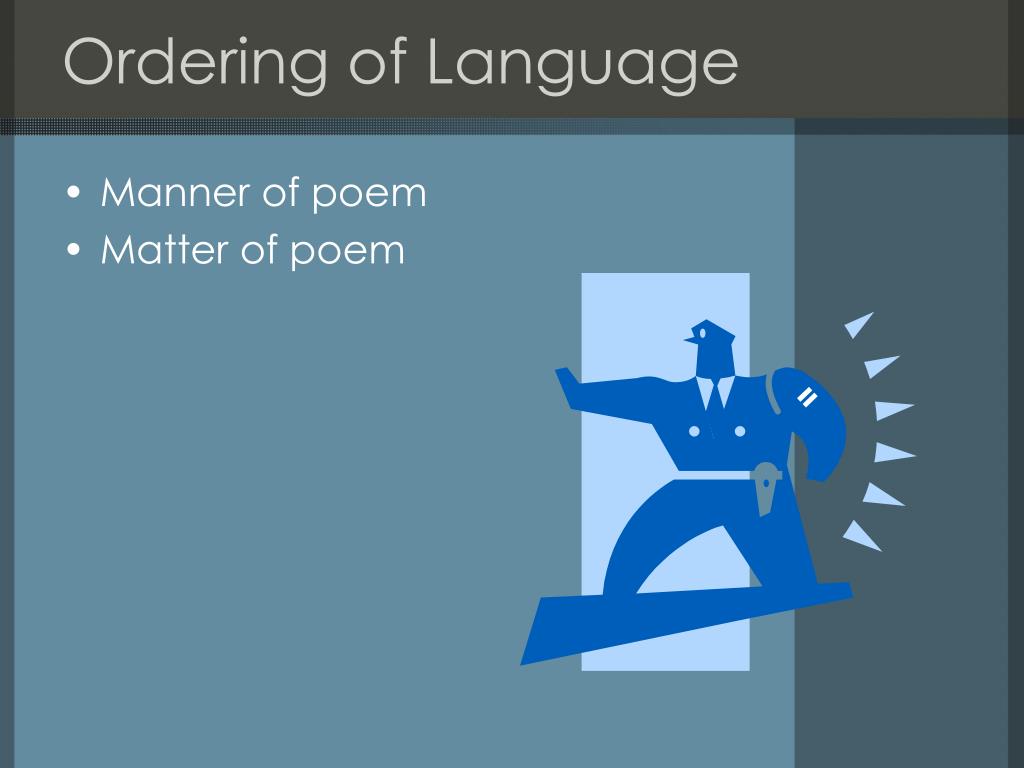 Ordering of Language

• Manner of poem
• Matter of poem